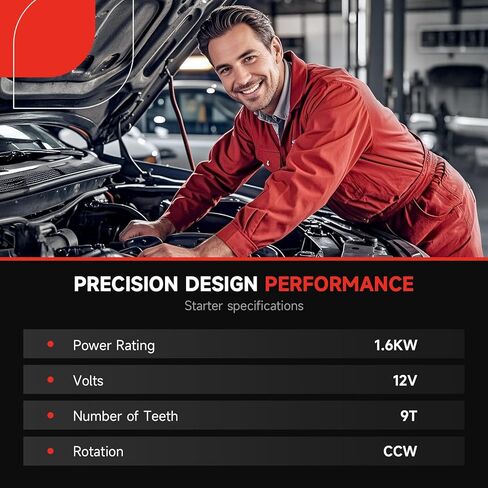 PRECISION DESIGN PERFORMANCE

Starter specifications

| | |
|---|---|
| Power Rating | 1.6KW |
| Volts | 12V |
| Number of Teeth | 9T |
| Rotation | CCW |